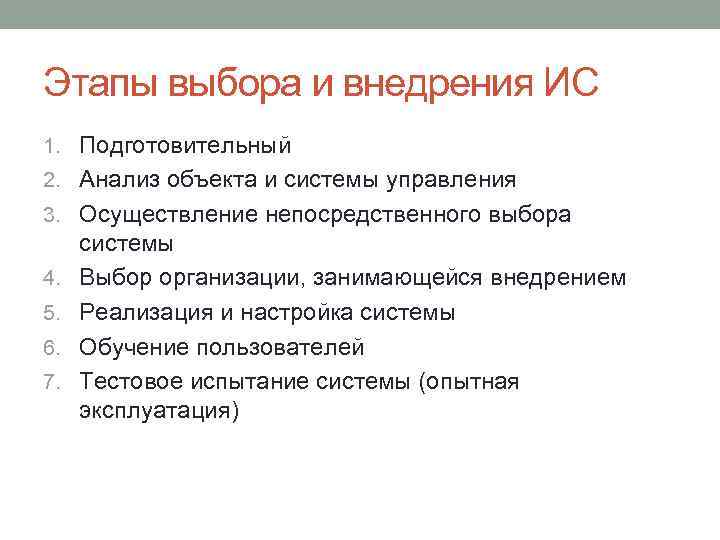 Этапы выбора и внедрения ИС

1. Подготовительный
2. Анализ объекта и системы управления
3. Осуществление непосредственного выбора системы
4. Выбор организации, занимающейся внедрением
5. Реализация и настройка системы
6. Обучение пользователей
7. Тестовое испытание системы (опытная эксплуатация)